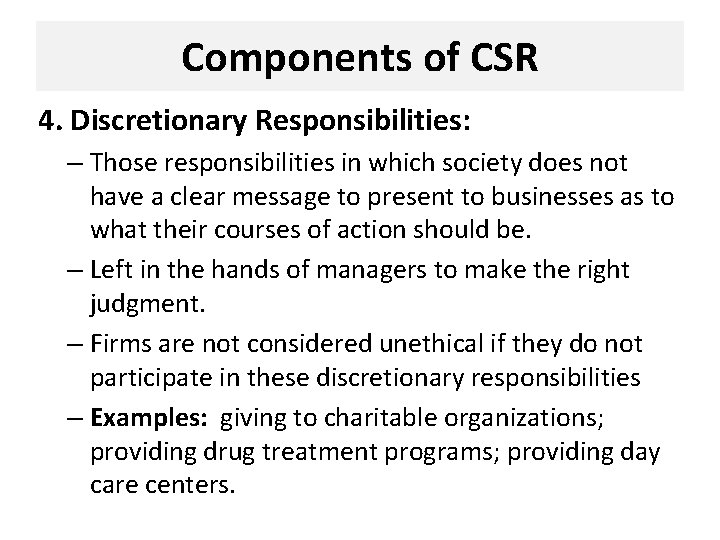 Components of CSR

4. Discretionary Responsibilities:

– Those responsibilities in which society does not have a clear message to present to businesses as to what their courses of action should be.

– Left in the hands of managers to make the right judgment.

– Firms are not considered unethical if they do not participate in these discretionary responsibilities

– Examples: giving to charitable organizations; providing drug treatment programs; providing day care centers.